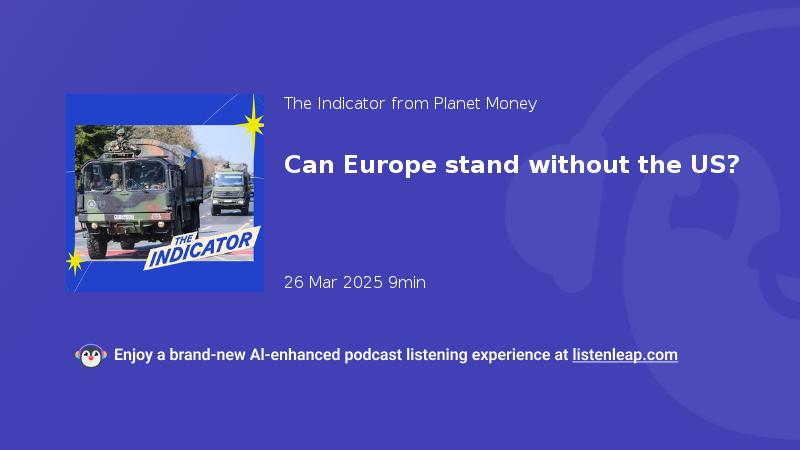 THE INDICATOR

The Indicator from Planet Money

Can Europe stand without the US?

26 Mar 2025 9min

Enjoy a brand-new AI-enhanced podcast listening experience at listenleap.com